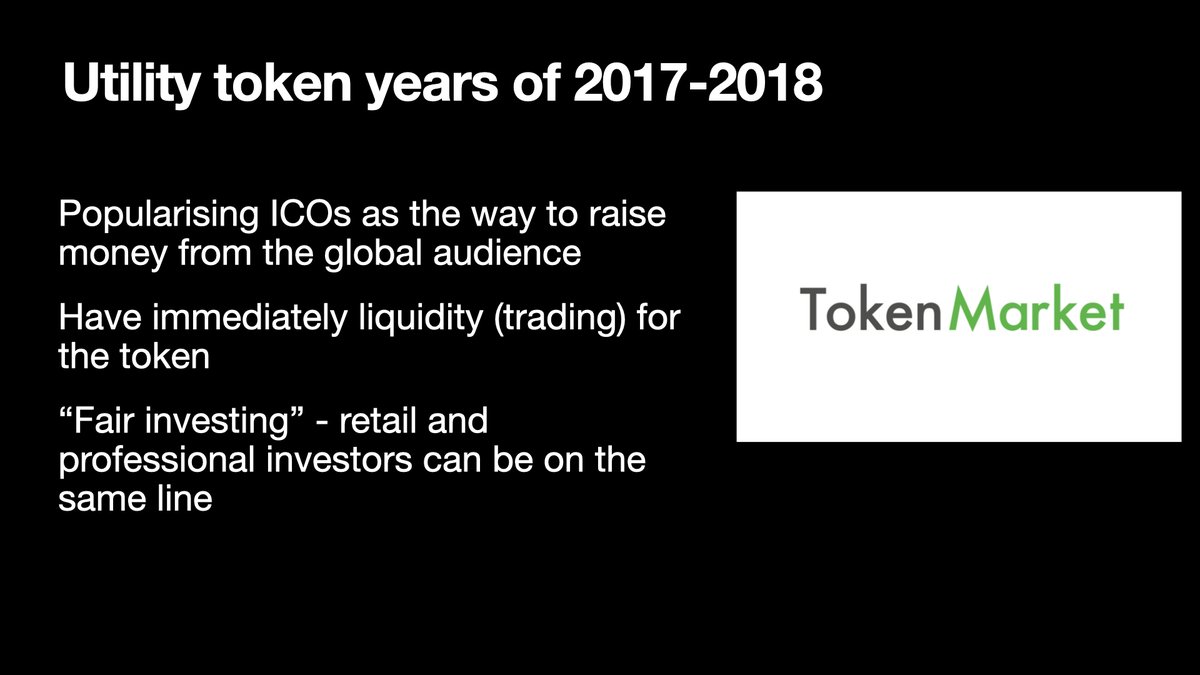 Utility token years of 2017-2018

Popularising ICOs as the way to raise money from the global audience

Have immediately liquidity (trading) for the token

“Fair investing” - retail and professional investors can be on the same line

TokenMarket